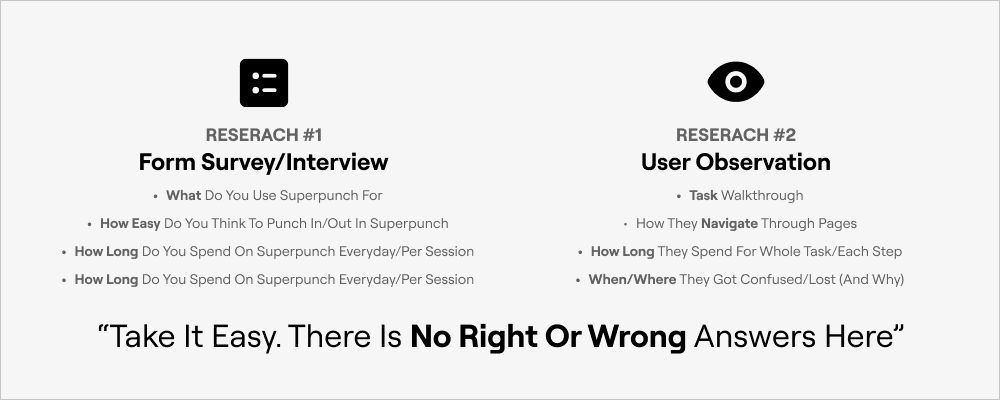 RESERACH #1
Form Survey/Interview

• What Do You Use Superpunch For
• How Easy Do You Think To Punch In/Out In Superpunch
• How Long Do You Spend On Superpunch Everyday/Per Session
• How Long Do You Spend On Superpunch Everyday/Per Session

RESERACH #2
User Observation

• Task Walkthrough
• How They Navigate Through Pages
• How Long They Spend For Whole Task/Each Step
• When/Where They Got Confused/Lost (And Why)

“Take It Easy. There Is No Right Or Wrong Answers Here”